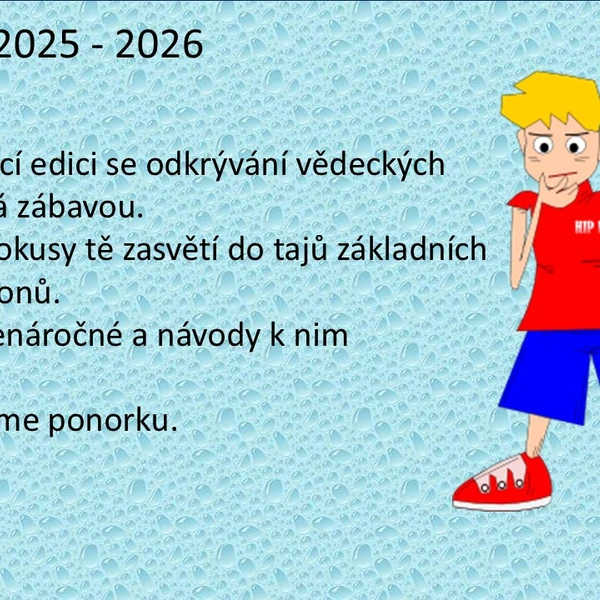 2025 - 2026

cí edici se odkrývání vědeckých á zábavou.
okusy tě zasvětí do tajů základních onů.
enáročné a návody k nim

me ponorku.

HIP